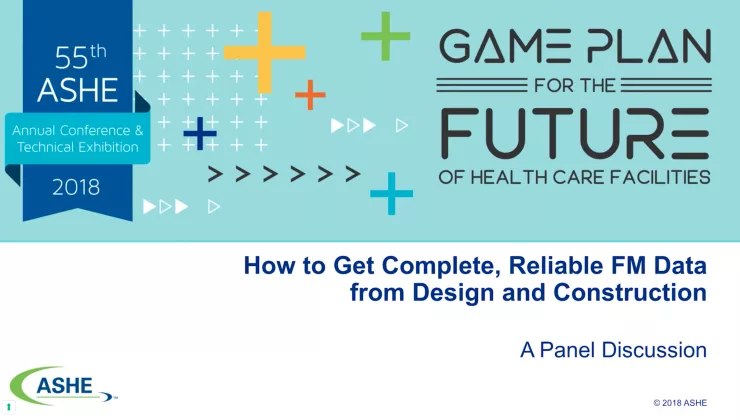 55th ASHE
Annual Conference & Technical Exhibition
2018

GAME PLAN
FOR THE
FUTURE
OF HEALTH CARE FACILITIES

How to Get Complete, Reliable FM Data from Design and Construction

A Panel Discussion

ASHE

1

© 2018 ASHE